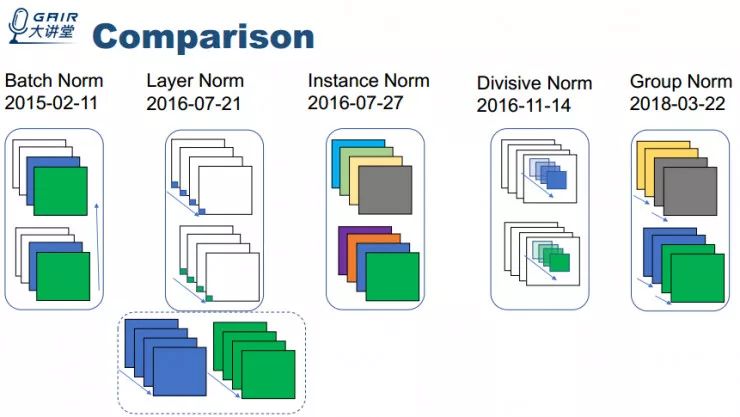 GAIR 大讲堂

Comparison

Batch Norm
2015-02-11

Layer Norm
2016-07-21

Instance Norm
2016-07-27

Divisive Norm
2016-11-14

Group Norm
2018-03-22